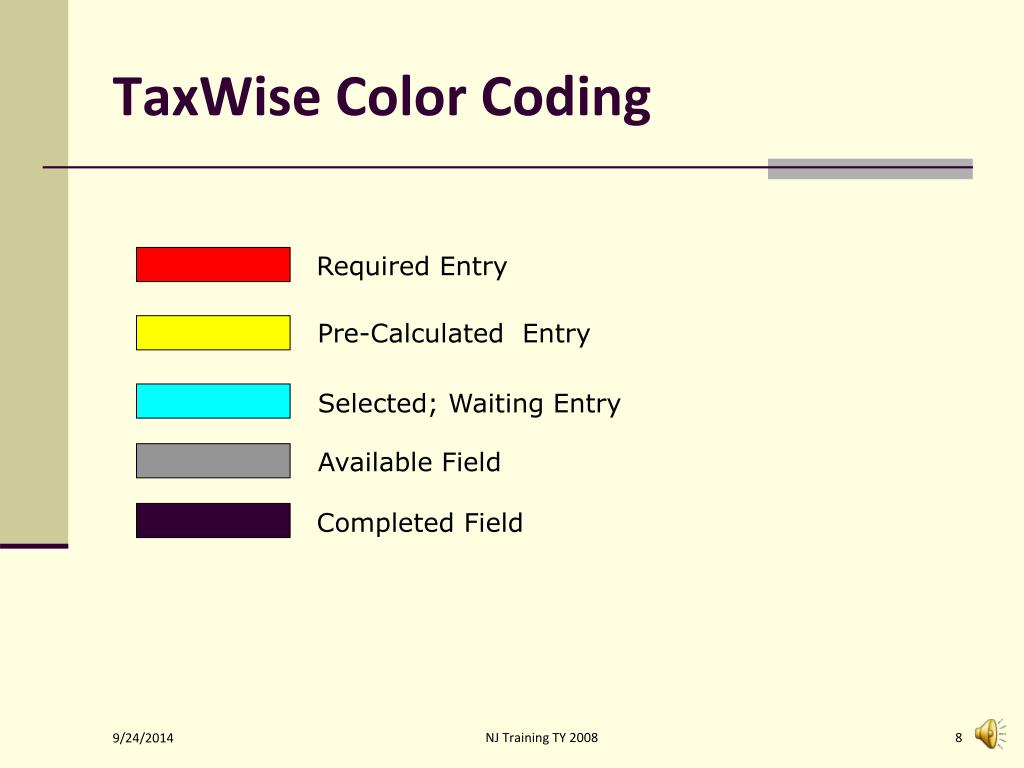 TaxWise Color Coding

Required Entry

Pre-Calculated Entry

Selected; Waiting Entry

Available Field

Completed Field

9/24/2014

NJ Training TY 2008

8